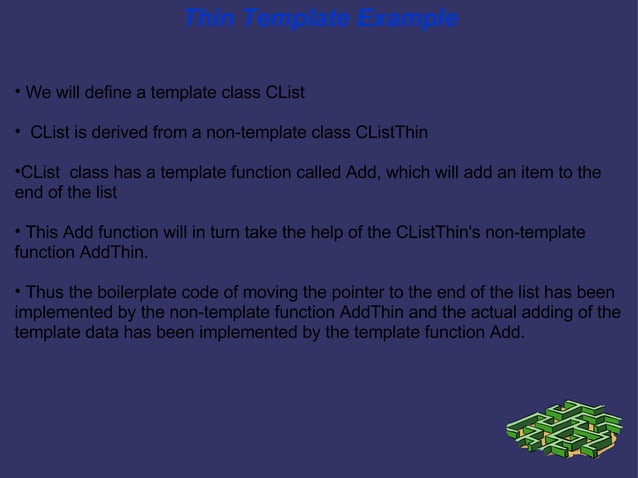 Thin Template Example

• We will define a template class CList

• CList is derived from a non-template class CListThin

•CList class has a template function called Add, which will add an item to the end of the list

• This Add function will in turn take the help of the CListThin's non-template function AddThin.

• Thus the boilerplate code of moving the pointer to the end of the list has been implemented by the non-template function AddThin and the actual adding of the template data has been implemented by the template function Add.